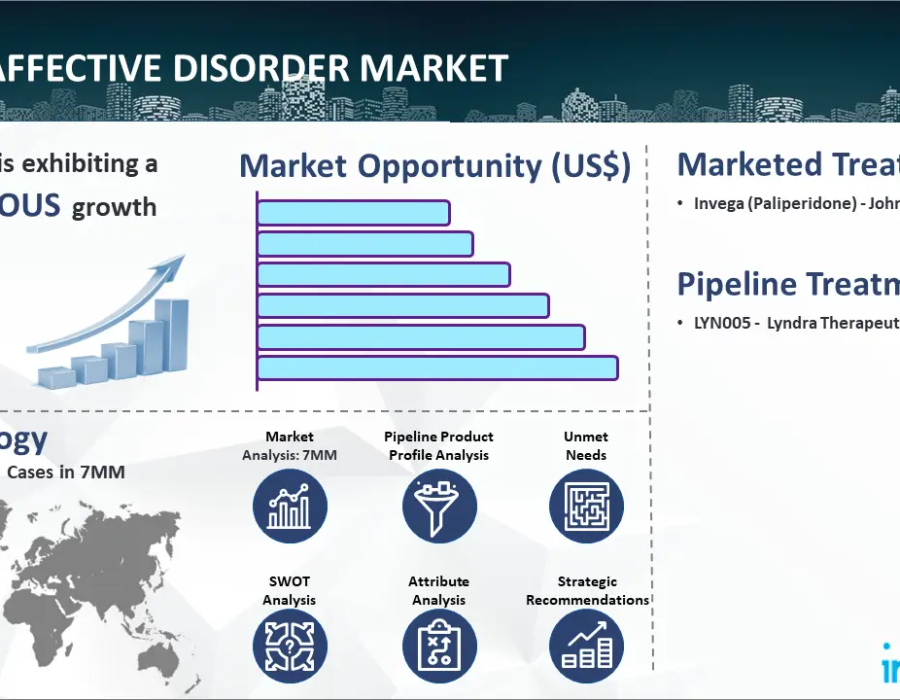 AFFECTIVE DISORDER MARKET

is exhibiting a
OUS growth

Market Opportunity (US$)

Marketed Treat

• Invega (Paliperidone) - John

Pipeline Treatm

• LYN005 - Lyndra Therapeut

ogy
Cases in 7MM

Market Analysis: 7MM

Pipeline Product Profile Analysis

Unmet Needs

SWOT Analysis

Attribute Analysis

Strategic Recommendations

in